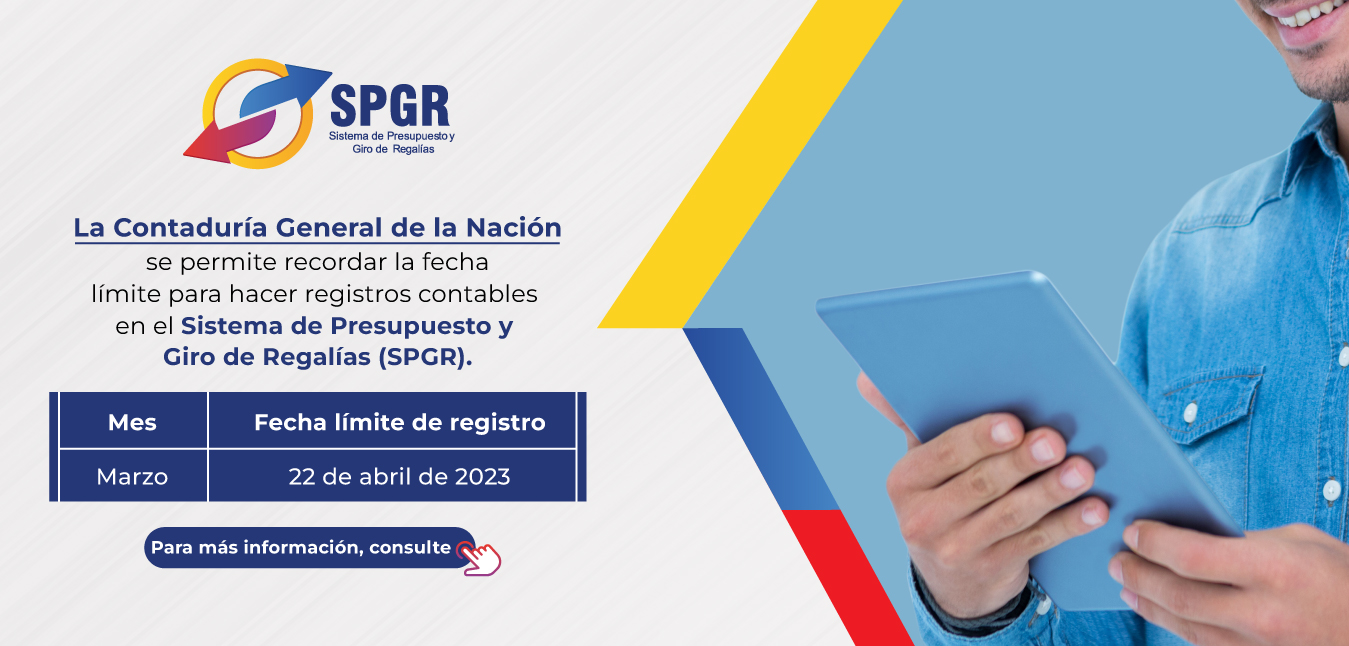 SPGR
Sistema de Presupuesto y Giro de Regalías

La Contaduría General de la Nación se permite recordar la fecha límite para hacer registros contables en el Sistema de Presupuesto y Giro de Regalías (SPGR).

| Mes | Fecha límite de registro |
|---|---|
| Marzo | 22 de abril de 2023 |

Para más información, consulte